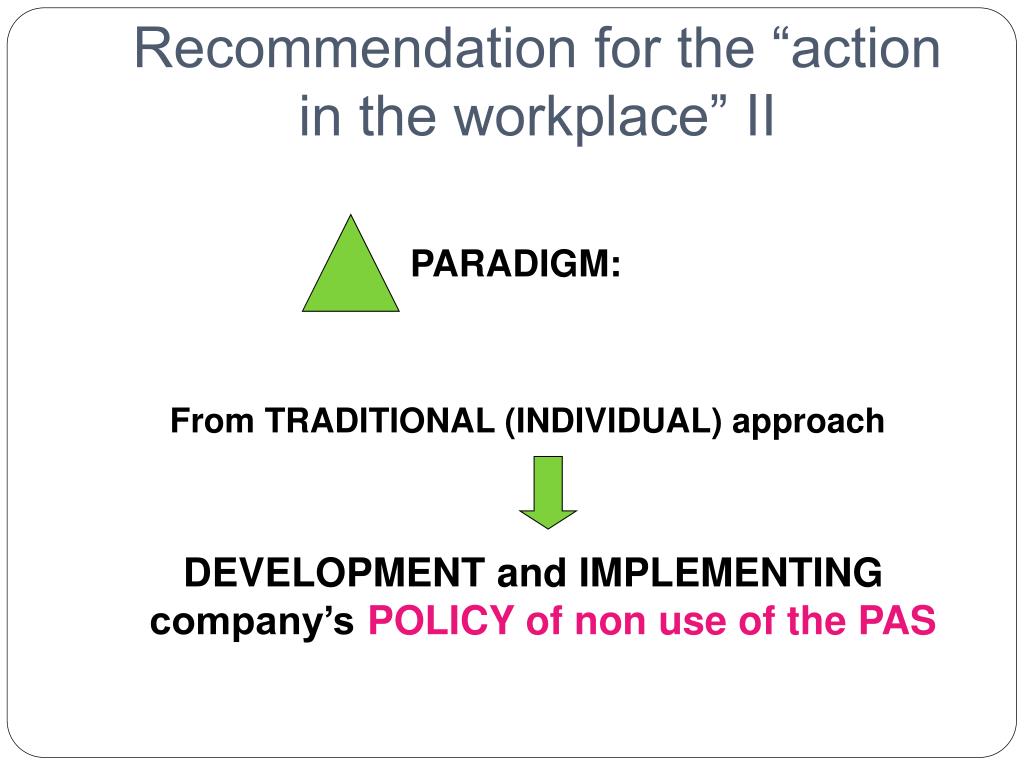 Recommendation for the “action in the workplace” II

PARADIGM:

From TRADITIONAL (INDIVIDUAL) approach

DEVELOPMENT and IMPLEMENTING company’s POLICY of non use of the PAS